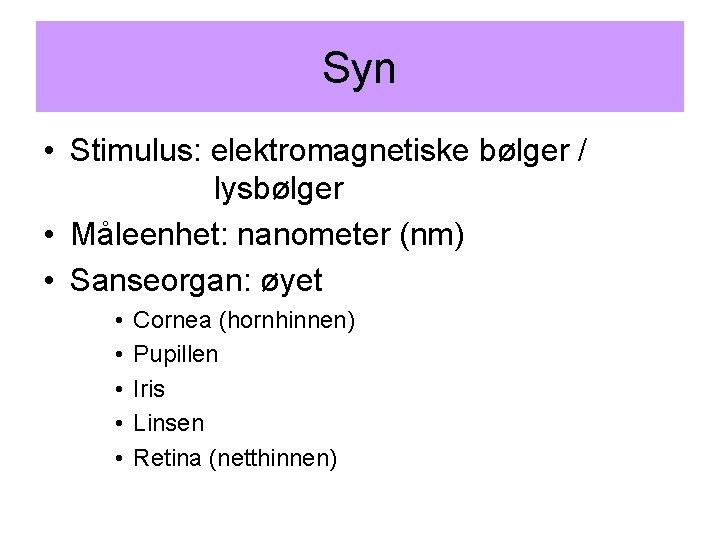 Syn

• Stimulus: elektromagnetiske bølger / lysbølger
• Måleenhet: nanometer (nm)
• Sanseorgan: øyet
  • Cornea (hornhinnen)
  • Pupillen
  • Iris
  • Linsen
  • Retina (netthinnen)